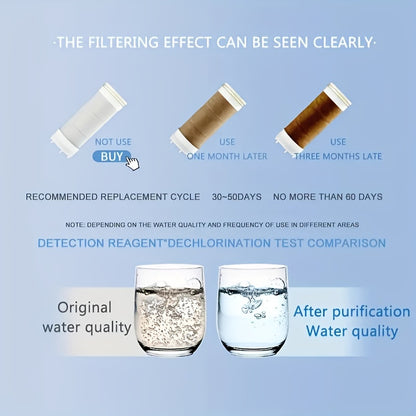 ·THE FILTERING EFFECT CAN BE SEEN CLEARLY·

NOT USE

BUY

USE
ONE MONTH LATER

USE
THREE MONTHS LATE

RECOMMENDED REPLACEMENT CYCLE 30~50DAYS NO MORE THAN 60 DAYS

NOTE: DEPENDING ON THE WATER QUALITY AND FREQUENCY OF USE IN DIFFERENT AREAS

DETECTION REAGENT"DECHLORINATION TEST COMPARISON

Original water quality

After purification Water quality